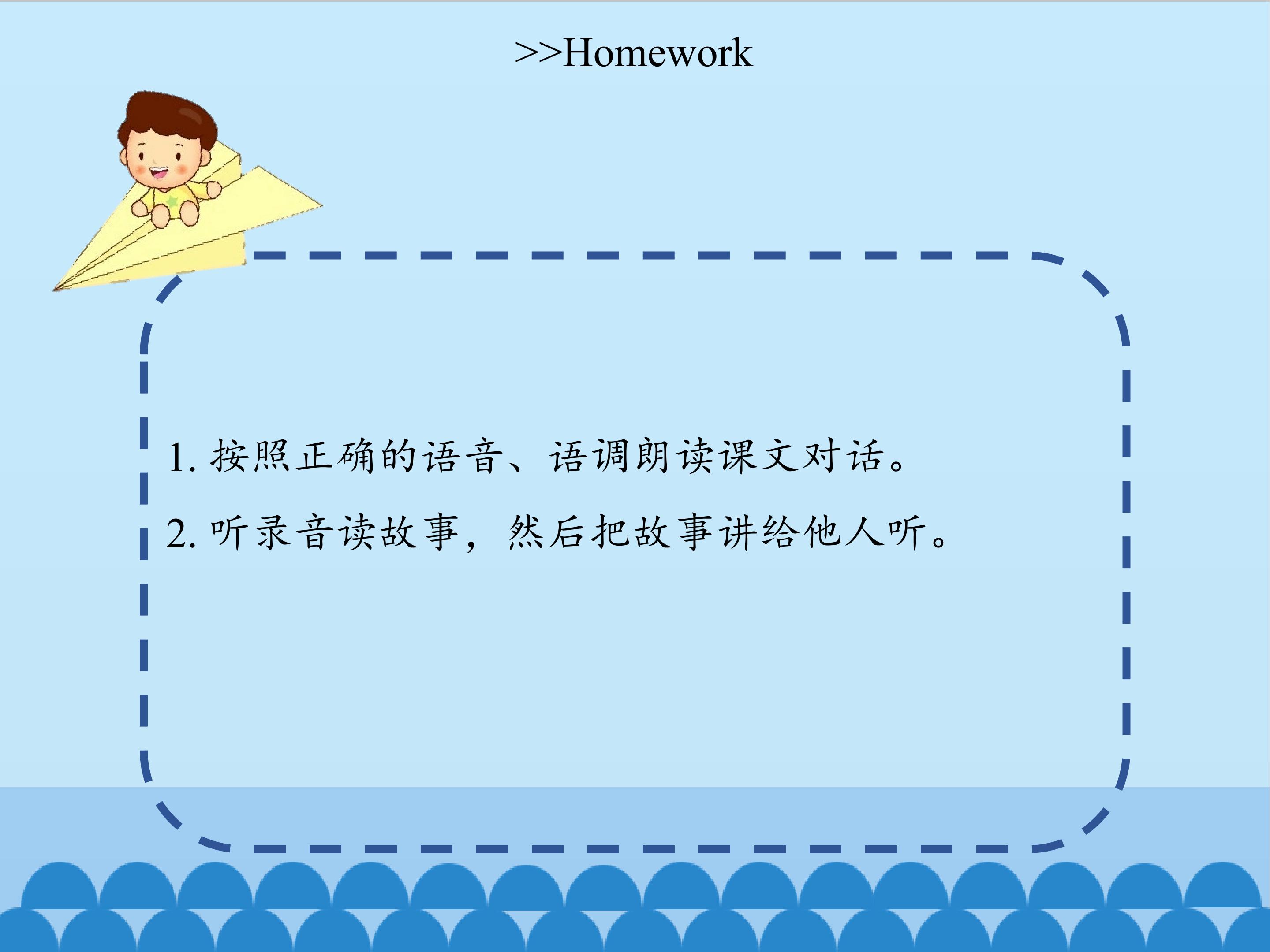 >>Homework

1. 按照正确的语音、语调朗读课文对话。

2. 听录音读故事，然后把故事讲给他人听。